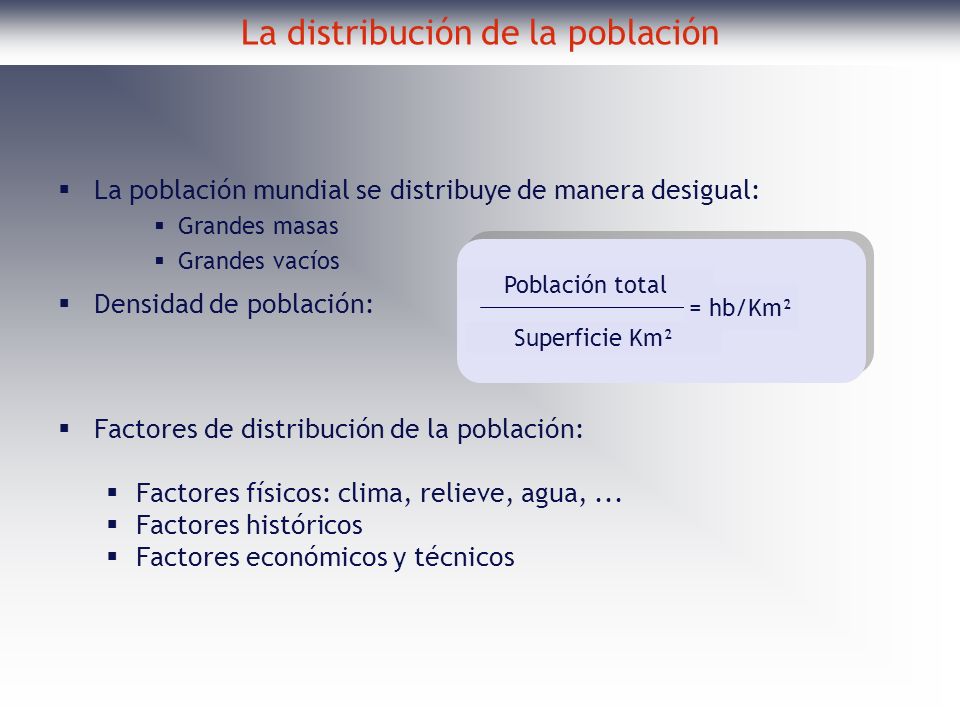 La distribución de la población

▪ La población mundial se distribuye de manera desigual:

▪ Grandes masas

▪ Grandes vacíos

▪ Densidad de población:

$\frac{\text{Población total}}{\text{Superficie Km}^2} = \text{hb/Km}^2$

▪ Factores de distribución de la población:

▪ Factores físicos: clima, relieve, agua, ...
▪ Factores históricos
▪ Factores económicos y técnicos